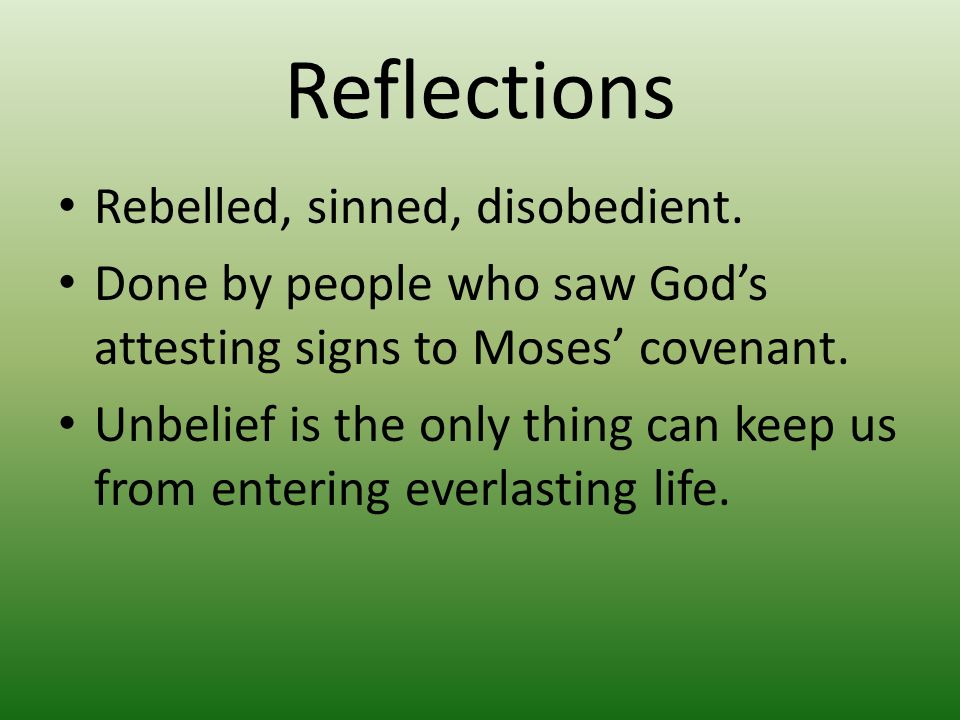 Reflections

• Rebelled, sinned, disobedient.
• Done by people who saw God’s attesting signs to Moses’ covenant.
• Unbelief is the only thing can keep us from entering everlasting life.